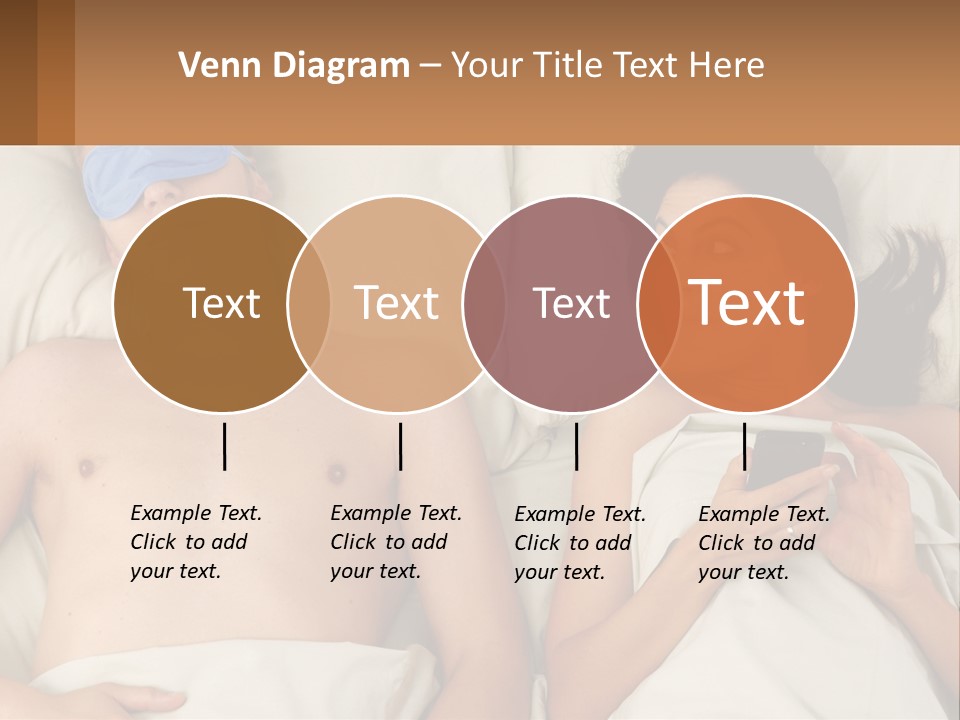 Venn Diagram – Your Title Text Here

Text

Text

Text

Text

Example Text. Click to add your text.

Example Text. Click to add your text.

Example Text. Click to add your text.

Example Text. Click to add your text.